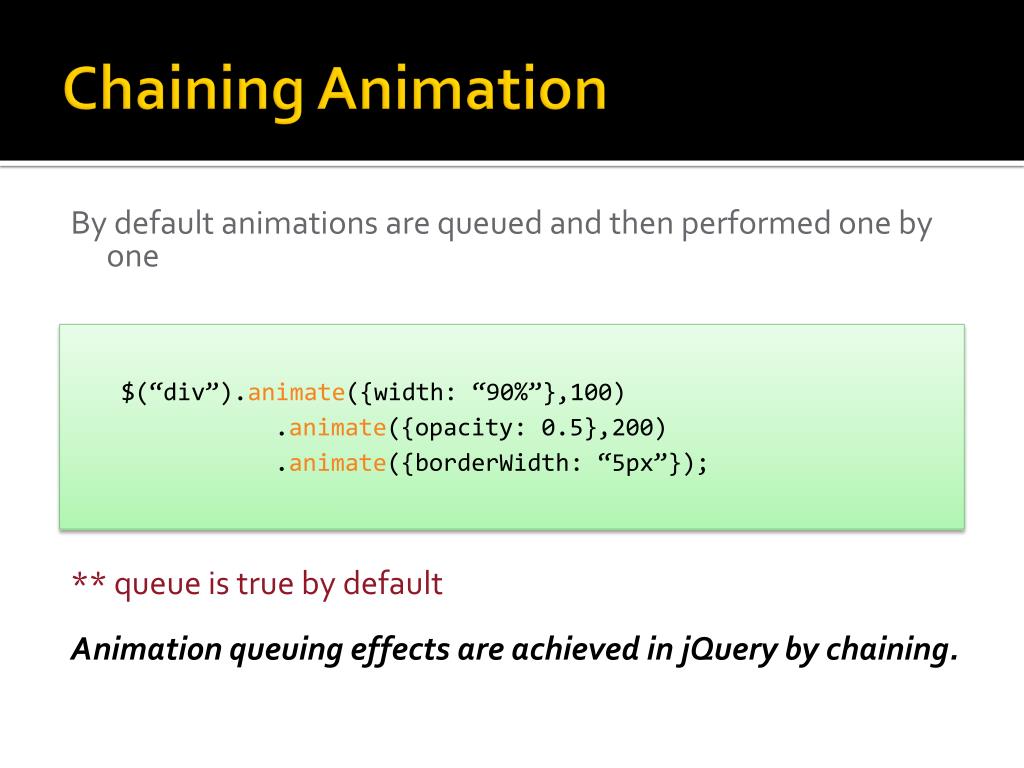 Chaining Animation

By default animations are queued and then performed one by one

$(“div”).animate({width: “90%”},100)
.animate({opacity: 0.5},200)
.animate({borderWidth: “5px”});

** queue is true by default

Animation queuing effects are achieved in jQuery by chaining.